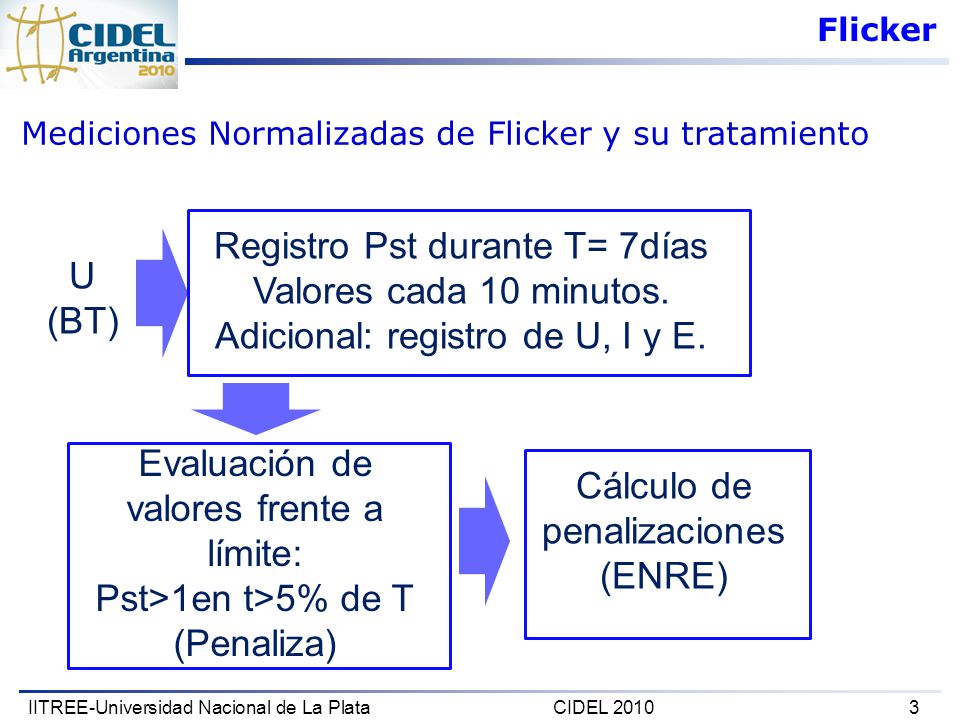 CIDEL Argentina 2010

Flicker

Mediciones Normalizadas de Flicker y su tratamiento

U
(BT)

Registro Pst durante T= 7días
Valores cada 10 minutos.
Adicional: registro de U, I y E.

Evaluación de valores frente a límite:
Pst>1en t>5% de T
(Penaliza)

Cálculo de penalizaciones
(ENRE)

IITREE-Universidad Nacional de La Plata CIDEL 2010 3